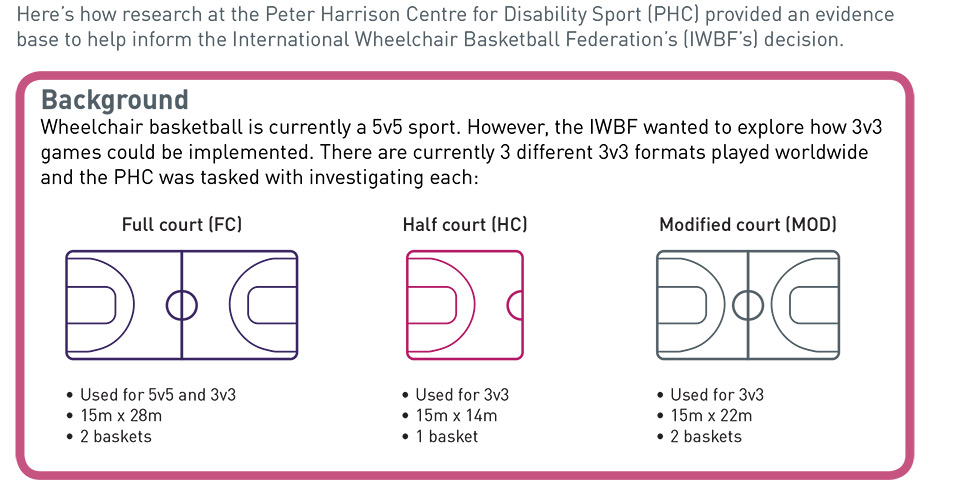 Here's how research at the Peter Harrison Centre for Disability Sport (PHC) provided an evidence base to help inform the International Wheelchair Basketball Federation's (IWBF's) decision.

Background

Wheelchair basketball is currently a 5v5 sport. However, the IWBF wanted to explore how 3v3 games could be implemented. There are currently 3 different 3v3 formats played worldwide and the PHC was tasked with investigating each:

Full court (FC)

• Used for 5v5 and 3v3
• 15m x 28m
• 2 baskets

Half court (HC)

• Used for 3v3
• 15m x 14m
• 1 basket

Modified court (MOD)

• Used for 3v3
• 15m x 22m
• 2 baskets